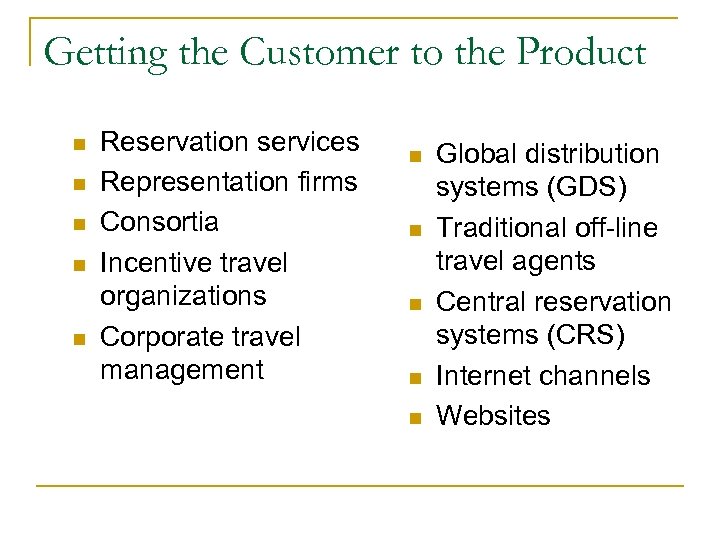 Getting the Customer to the Product

- Reservation services
- Representation firms
- Consortia
- Incentive travel organizations
- Corporate travel management

- Global distribution systems (GDS)
- Traditional off-line travel agents
- Central reservation systems (CRS)
- Internet channels
- Websites